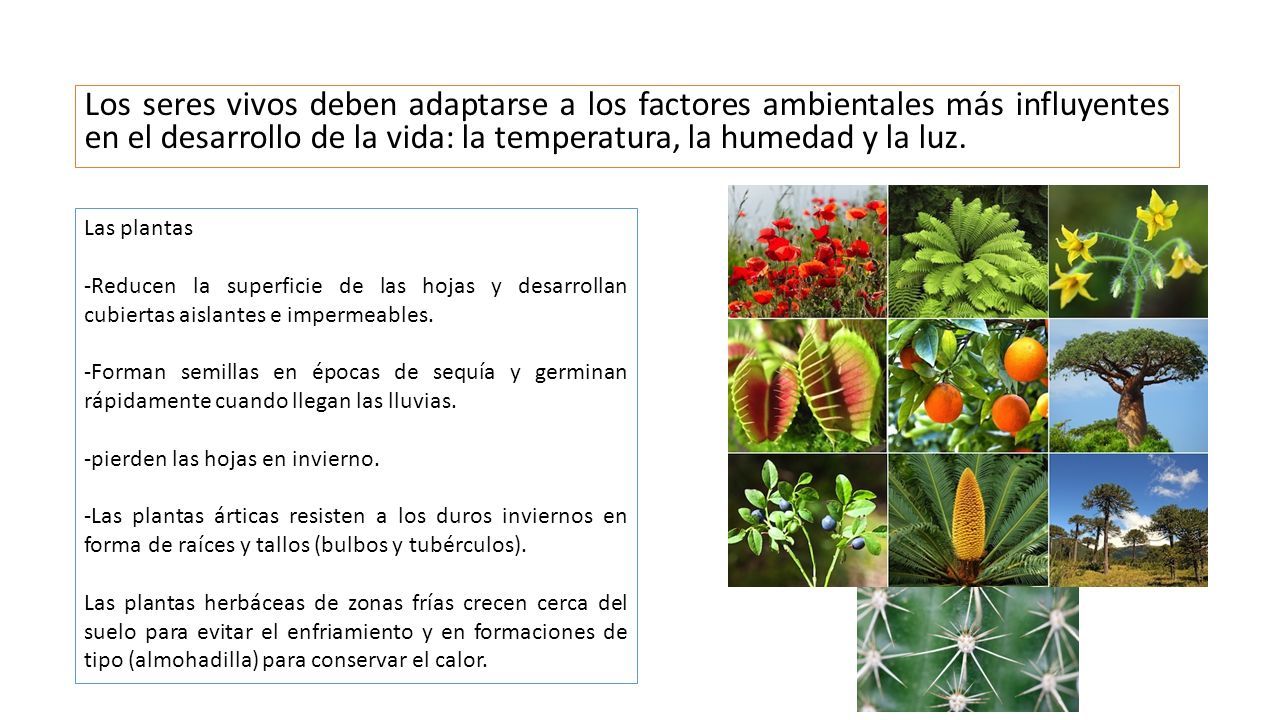 Los seres vivos deben adaptarse a los factores ambientales más influyentes en el desarrollo de la vida: la temperatura, la humedad y la luz.

Las plantas

-Reducen la superficie de las hojas y desarrollan cubiertas aislantes e impermeables.

-Forman semillas en épocas de sequía y germinan rápidamente cuando llegan las lluvias.

-pierden las hojas en invierno.

-Las plantas árticas resisten a los duros inviernos en forma de raíces y tallos (bulbos y tubérculos).

Las plantas herbáceas de zonas frías crecen cerca del suelo para evitar el enfriamiento y en formaciones de tipo (almohadilla) para conservar el calor.